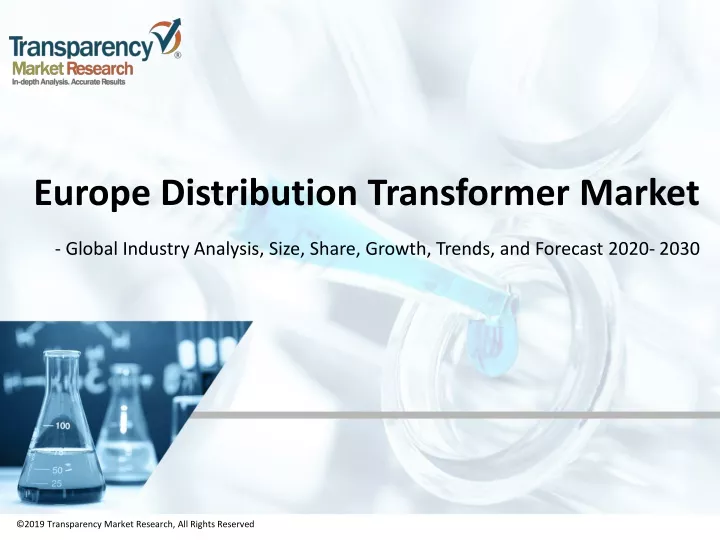 Transparency Market Research
In-depth Analysis. Accurate Results

Europe Distribution Transformer Market

- Global Industry Analysis, Size, Share, Growth, Trends, and Forecast 2020- 2030

100
75
50
25

©2019 Transparency Market Research, All Rights Reserved